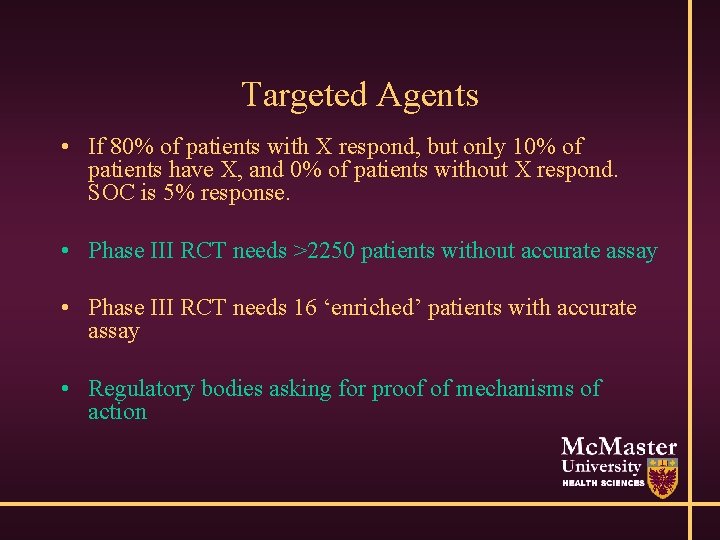 Targeted Agents

• If 80% of patients with X respond, but only 10% of patients have X, and 0% of patients without X respond. SOC is 5% response.

• Phase III RCT needs >2250 patients without accurate assay

• Phase III RCT needs 16 ‘enriched’ patients with accurate assay

• Regulatory bodies asking for proof of mechanisms of action

McMaster University HEALTH SCIENCES